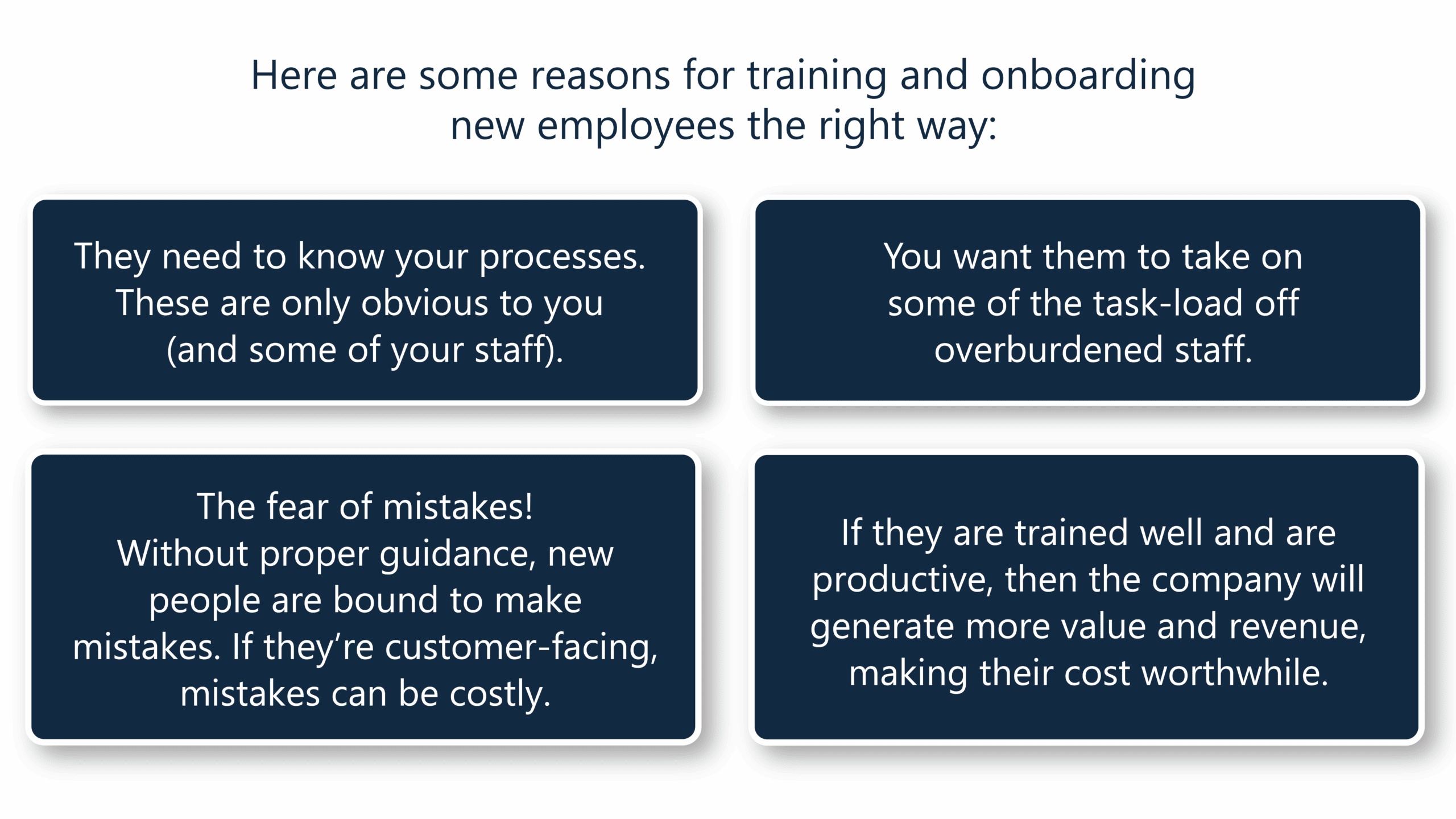 Here are some reasons for training and onboarding new employees the right way:

They need to know your processes. These are only obvious to you (and some of your staff).

You want them to take on some of the task-load off overburdened staff.

The fear of mistakes! Without proper guidance, new people are bound to make mistakes. If they’re customer-facing, mistakes can be costly.

If they are trained well and are productive, then the company will generate more value and revenue, making their cost worthwhile.